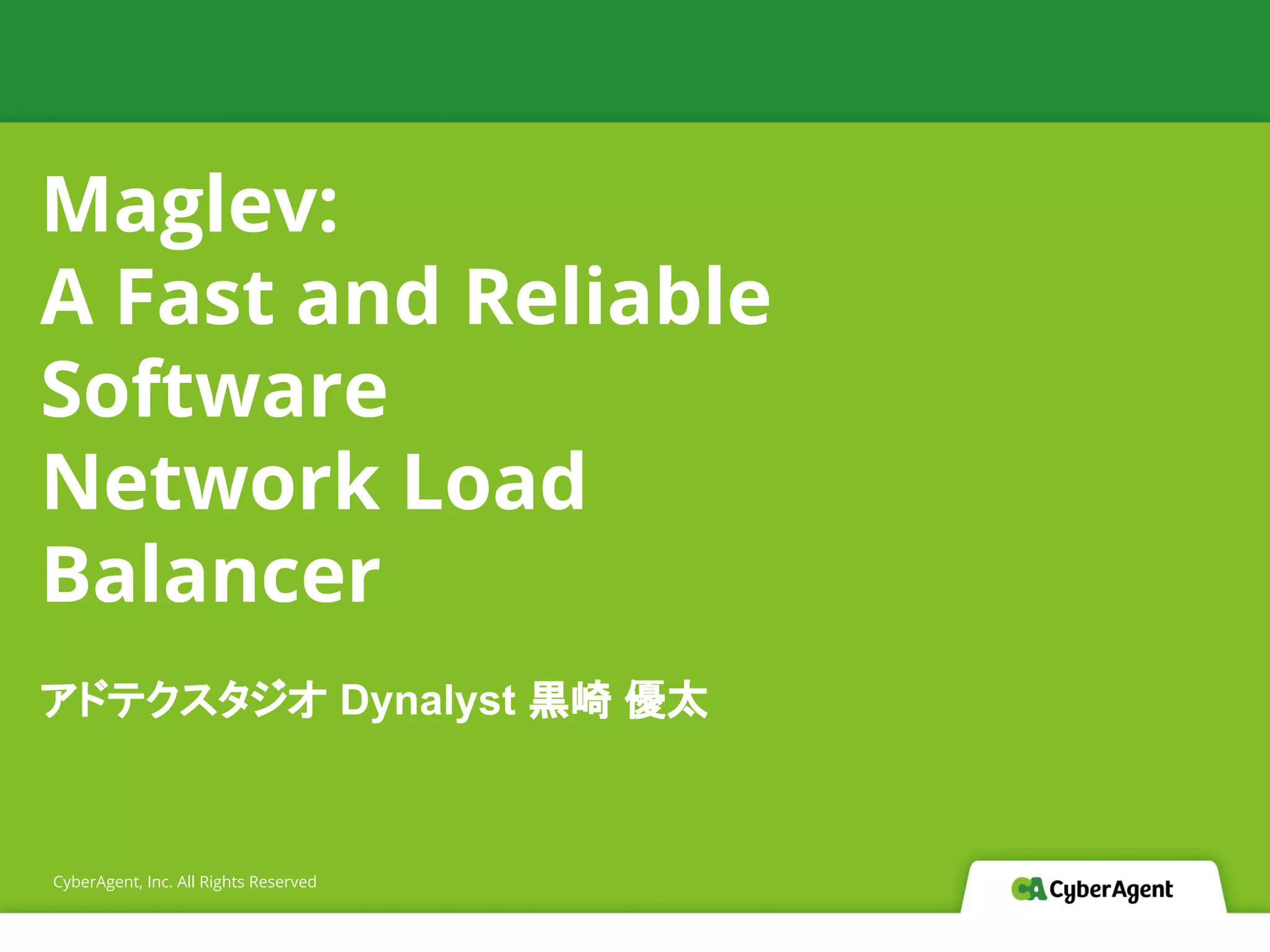 Maglev:
A Fast and Reliable Software Network Load Balancer

アドテクスタジオ Dynalyst 黒崎 優太

CyberAgent, Inc. All Rights Reserved

CA CyberAgent